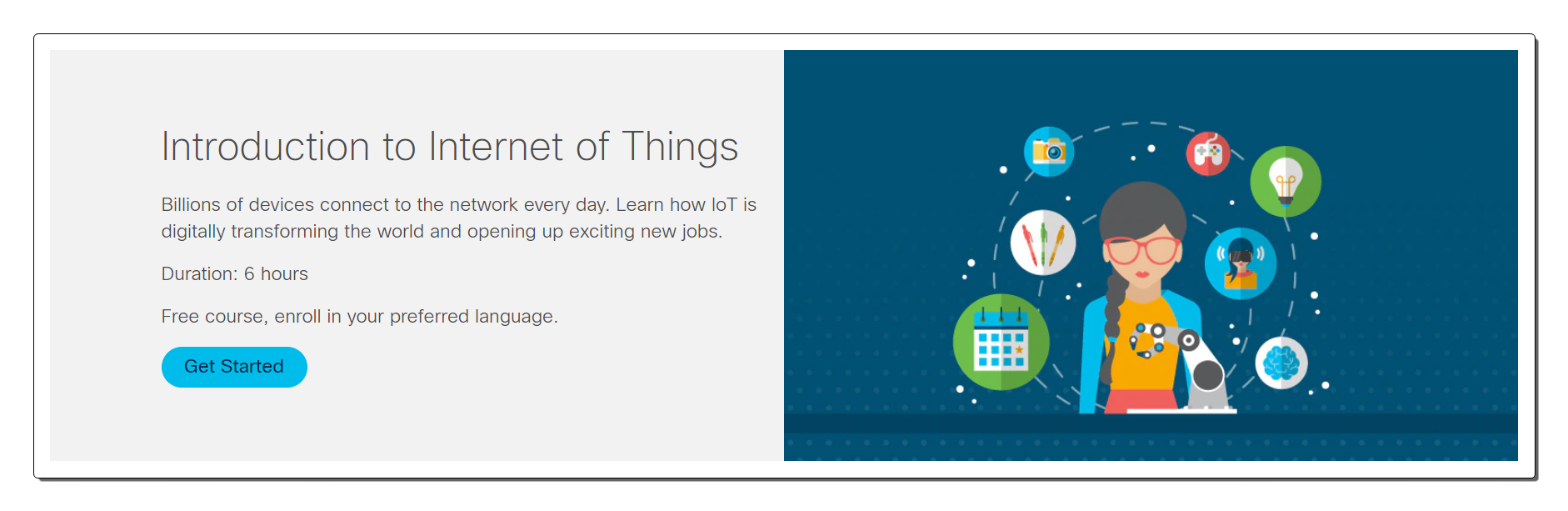 Introduction to Internet of Things

Billions of devices connect to the network every day. Learn how IoT is digitally transforming the world and opening up exciting new jobs.

Duration: 6 hours

Free course, enroll in your preferred language.

Get Started